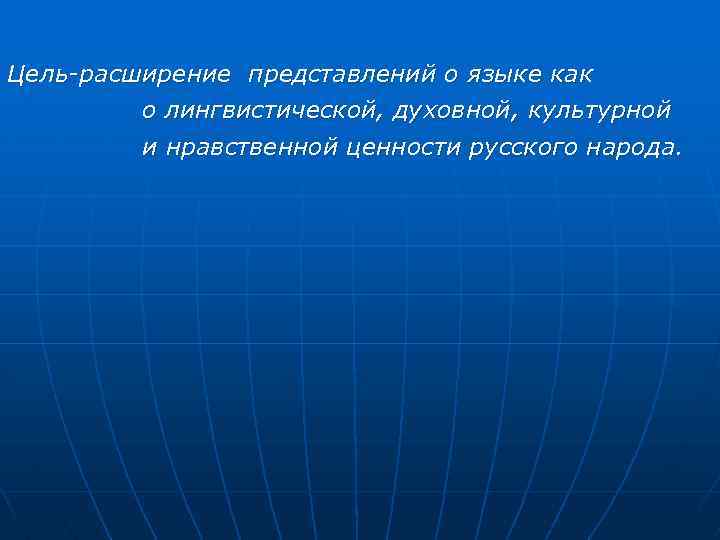 Цель-расширение представлений о языке как о лингвистической, духовной, культурной и нравственной ценности русского народа.